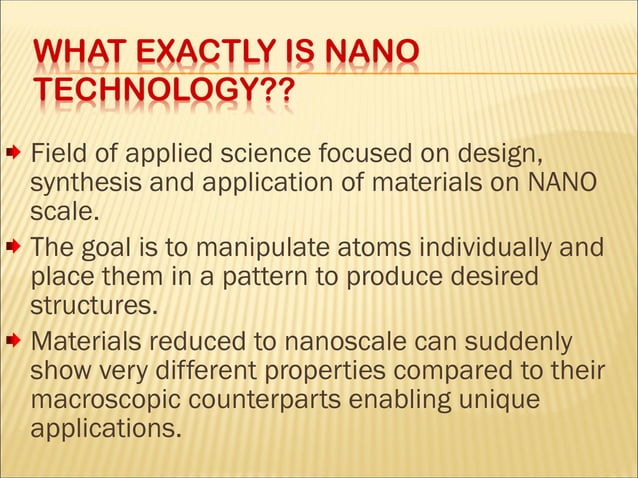 WHAT EXACTLY IS NANO TECHNOLOGY??

Field of applied science focused on design, synthesis and application of materials on NANO scale.

The goal is to manipulate atoms individually and place them in a pattern to produce desired structures.

Materials reduced to nanoscale can suddenly show very different properties compared to their macroscopic counterparts enabling unique applications.